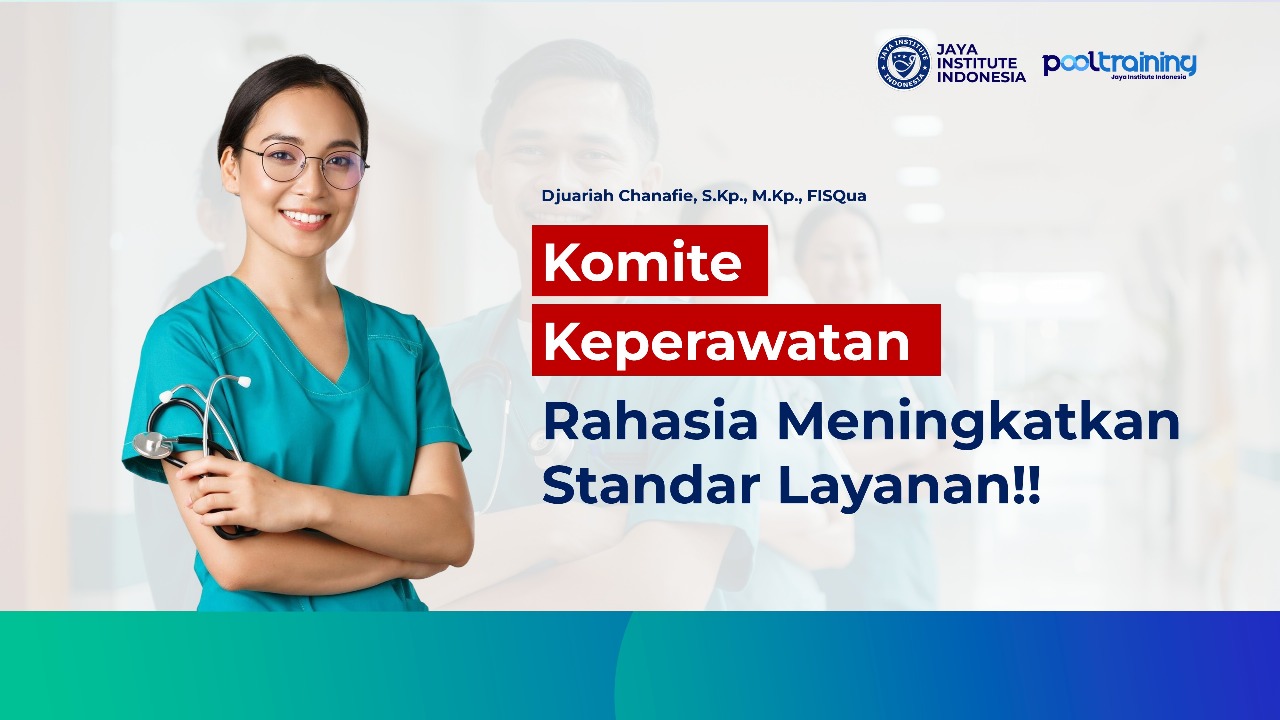 JAYA INSTITUTE INDONESIA

JAYA INSTITUTE INDONESIA

pooltraining
Jaya Institute Indonesia

Djuariah Chanafie, S.Kp., M.Kp., FISQua

Komite Keperawatan

Rahasia Meningkatkan Standar Layanan!!